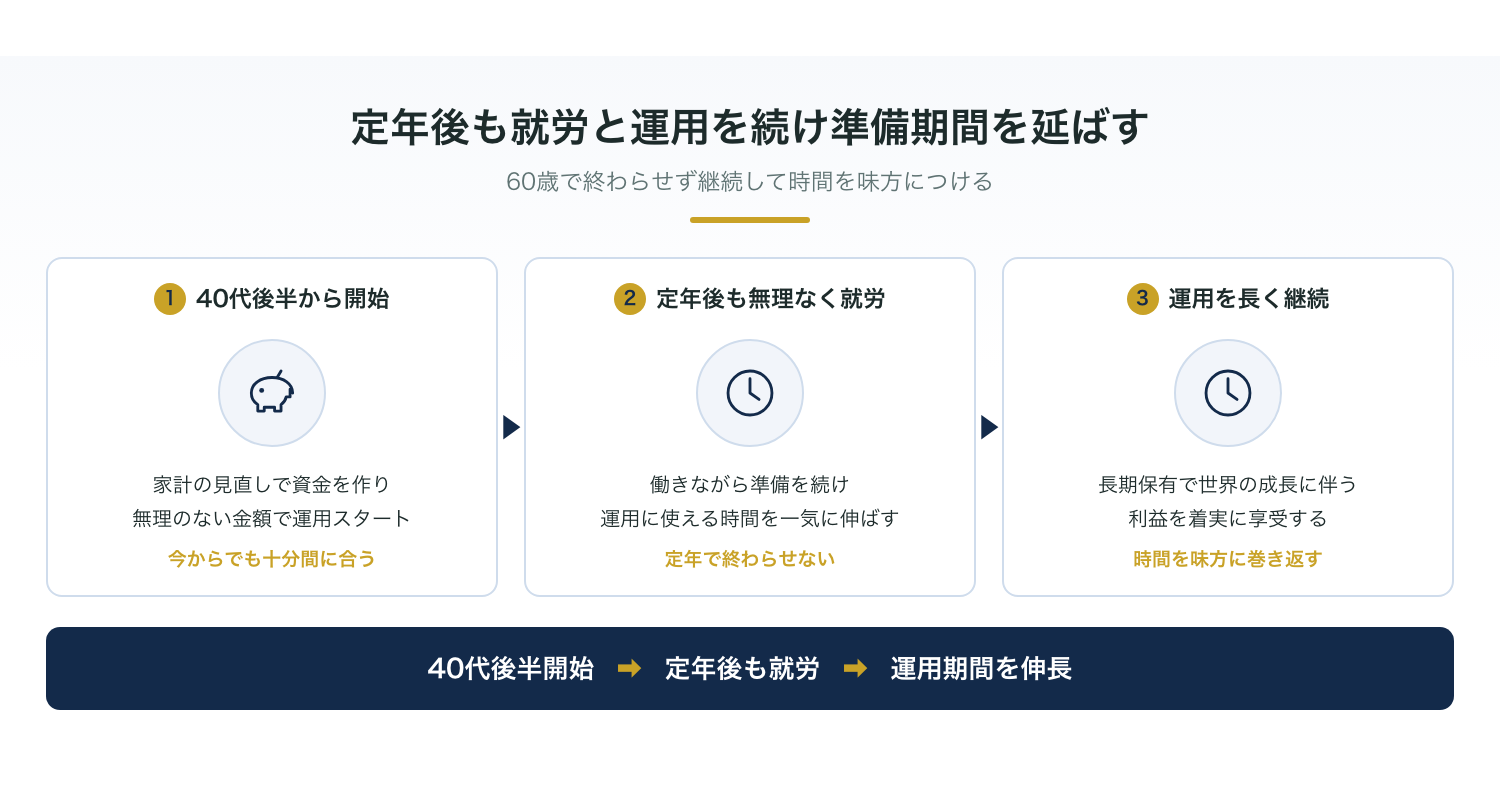 定年後も就労と運用を続け準備期間を延ばす

60歳で終わらせず継続して時間を味方につける

1 40代後半から開始

家計の見直しで資金を作り
無理のない金額で運用スタート

今からでも十分間に合う

2 定年後も無理なく就労

働きながら準備を続け
運用に使える時間を一気に伸ばす

定年で終わらせない

3 運用を長く継続

長期保有で世界の成長に伴う
利益を着実に享受する

時間を味方に巻き返す

40代後半開始 ➡ 定年後も就労 ➡ 運用期間を伸長